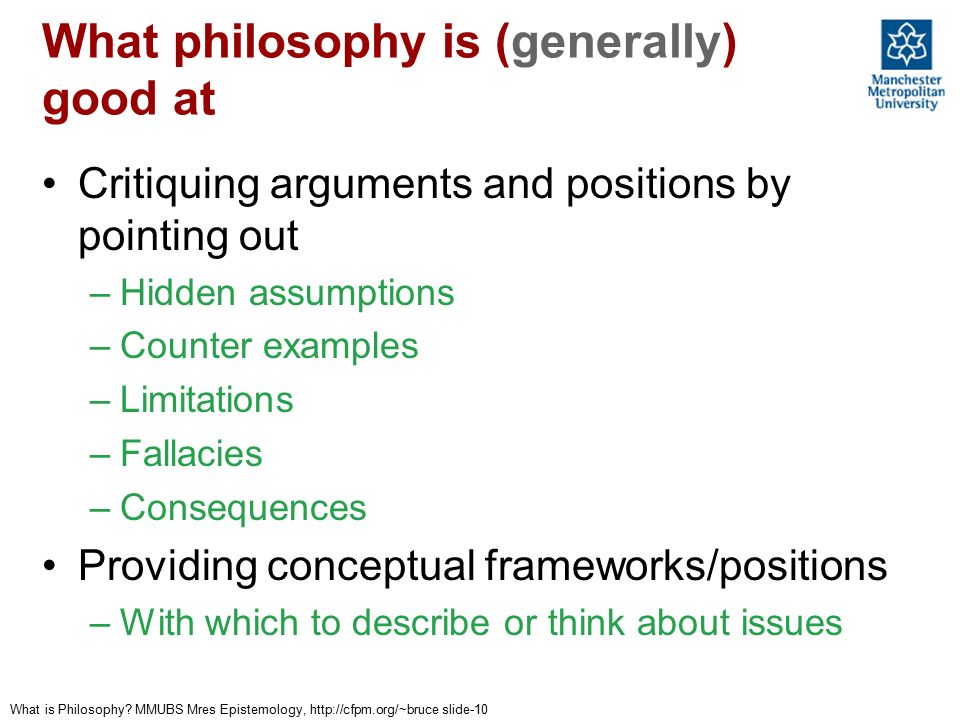 What philosophy is (generally) good at

Manchester Metropolitan University

• Critiquing arguments and positions by pointing out
– Hidden assumptions
– Counter examples
– Limitations
– Fallacies
– Consequences
• Providing conceptual frameworks/positions
– With which to describe or think about issues

What is Philosophy? MMUBS Mres Epistemology, http://cfpm.org/~bruce slide-10